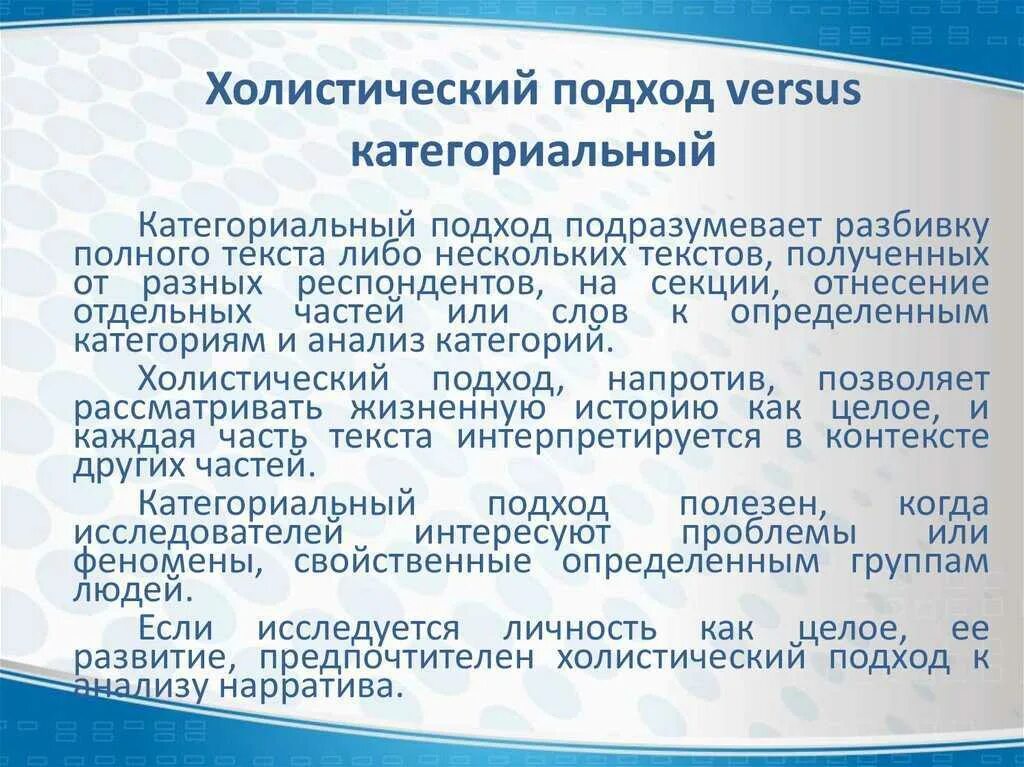 Холистический подход versus категориальный

Категориальный подход подразумевает разбивку полного текста либо нескольких текстов, полученных от разных респондентов, на секции, отнесение отдельных частей или слов к определенным категориям и анализ категорий.

Холистический подход, напротив, позволяет рассматривать жизненную историю как целое, и каждая часть текста интерпретируется в контексте других частей.

Категориальный подход полезен, когда исследователей интересуют проблемы или феномены, свойственные определенным группам людей.

Если исследуется личность как целое, ее развитие, предпочтителен холистический подход к анализу нарратива.